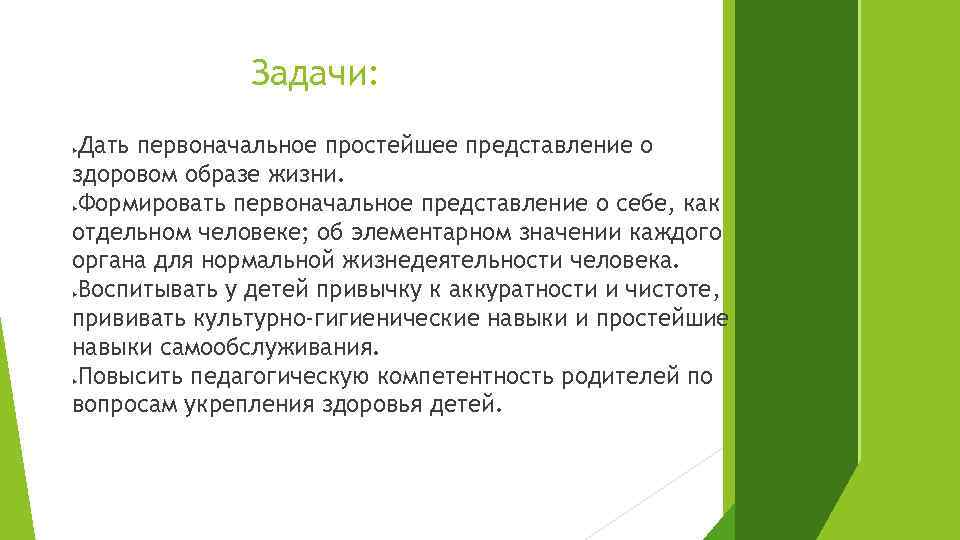 Задачи:

Дать первоначальное простейшее представление о здоровом образе жизни.
Формировать первоначальное представление о себе, как отдельном человеке; об элементарном значении каждого органа для нормальной жизнедеятельности человека.
Воспитывать у детей привычку к аккуратности и чистоте, прививать культурно-гигиенические навыки и простейшие навыки самообслуживания.
Повысить педагогическую компетентность родителей по вопросам укрепления здоровья детей.